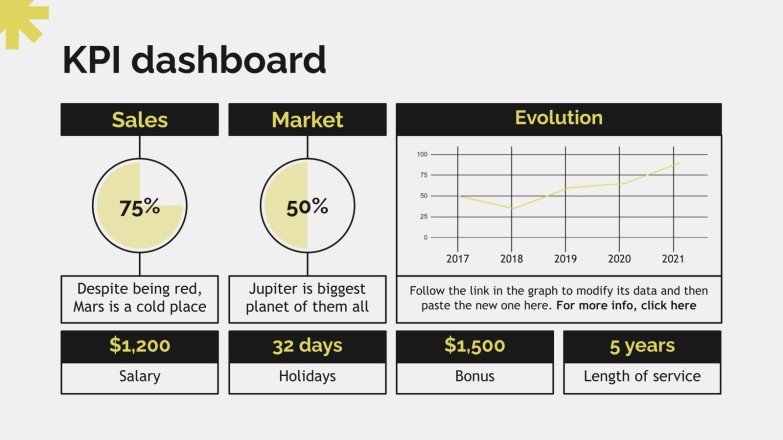 KPI dashboard

Sales

75%

Despite being red, Mars is a cold place

Market

50%

Jupiter is biggest planet of them all

Evolution

100
75
50
25
0
2017 2018 2019 2020 2021

Follow the link in the graph to modify its data and then paste the new one here. For more info, click here

$1,200
Salary

32 days
Holidays

$1,500
Bonus

5 years
Length of service